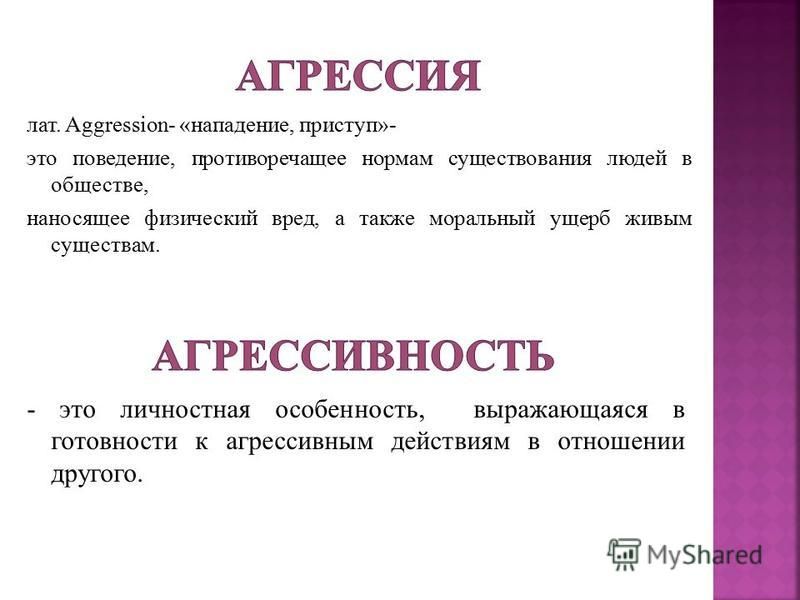 АГРЕССИЯ

лат. Aggression- «нападение, приступ»-

это поведение, противоречащее нормам существования людей в обществе,

наносящее физический вред, а также моральный ущерб живым существам.

АГРЕССИВНОСТЬ

- это личностная особенность, выражающаяся в готовности к агрессивным действиям в отношении другого.

MyShared